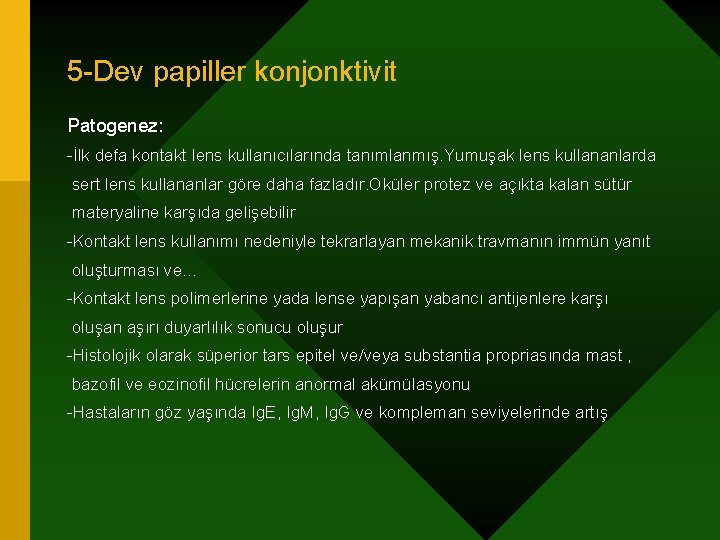 5-Dev papiller konjonktivit

Patogenez:

-İlk defa kontakt lens kullanıcılarında tanımlanmış.Yumuşak lens kullananlarda sert lens kullananlar göre daha fazladır.Oküler protez ve açıkta kalan sütür materyaline karşıda gelişebilir

-Kontakt lens kullanımı nedeniyle tekrarlayan mekanik travmanın immün yanıt oluşturması ve...

-Kontakt lens polimerlerine yada lense yapışan yabancı antijenlere karşı oluşan aşırı duyarlılık sonucu oluşur

-Histolojik olarak süperior tars epitel ve/veya substantia propriasında mast , bazofil ve eozinofil hücrelerin anormal akümülasyonu

-Hastaların göz yaşında IgE, IgM, IgG ve kompleman seviyelerinde artış